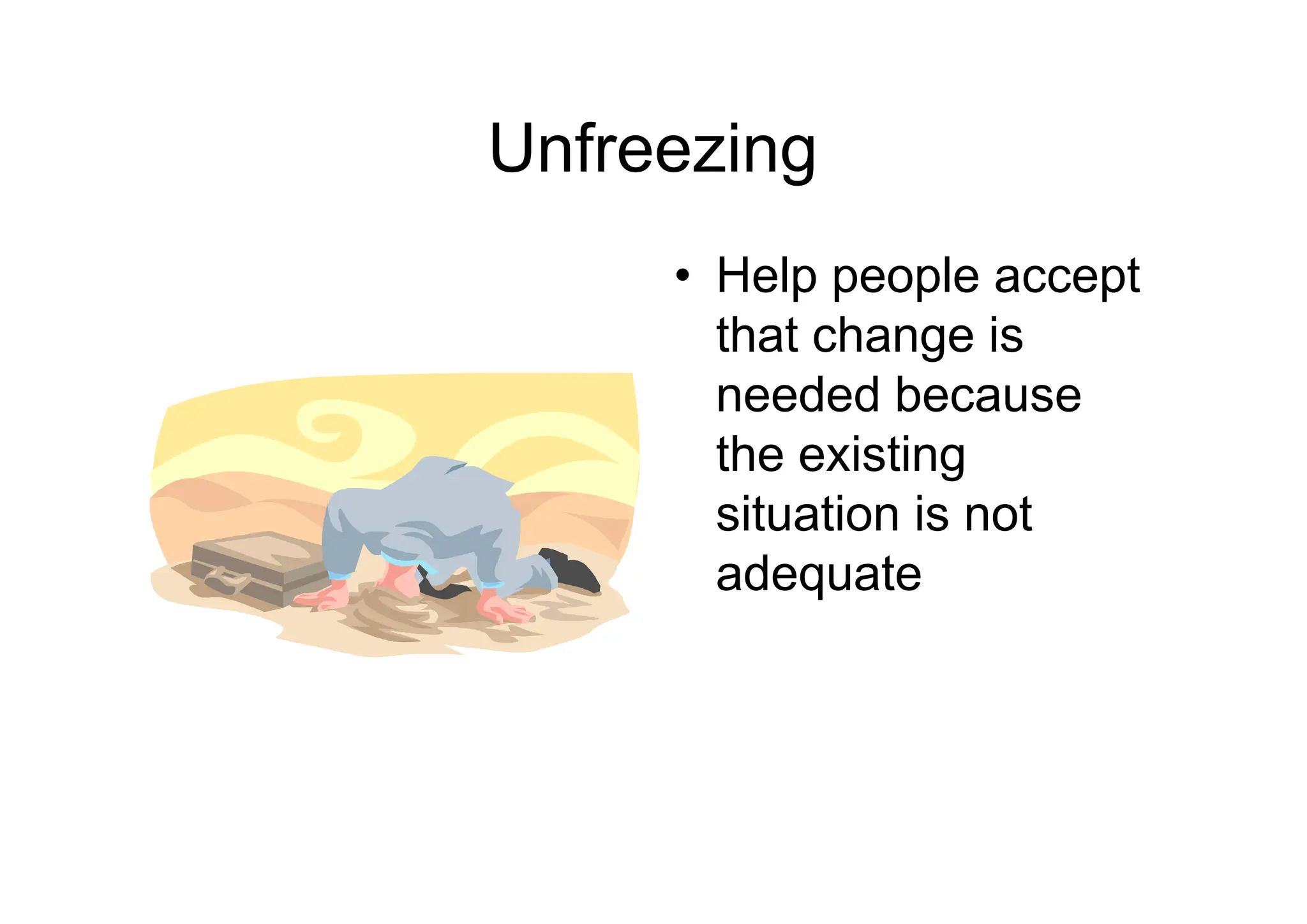 Unfreezing

• Help people accept that change is needed because the existing situation is not adequate